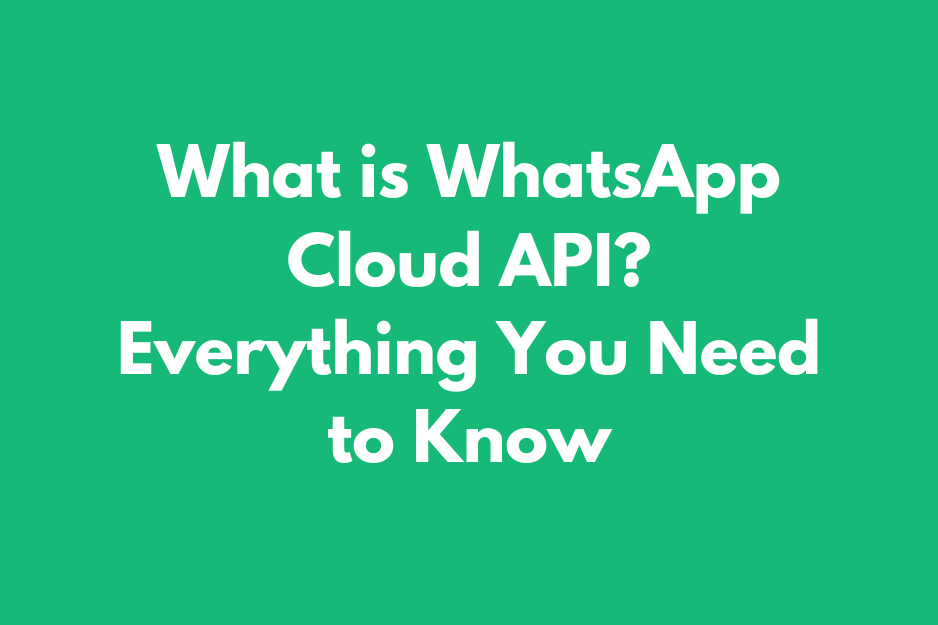 What is WhatsApp Cloud API? Everything You Need to Know